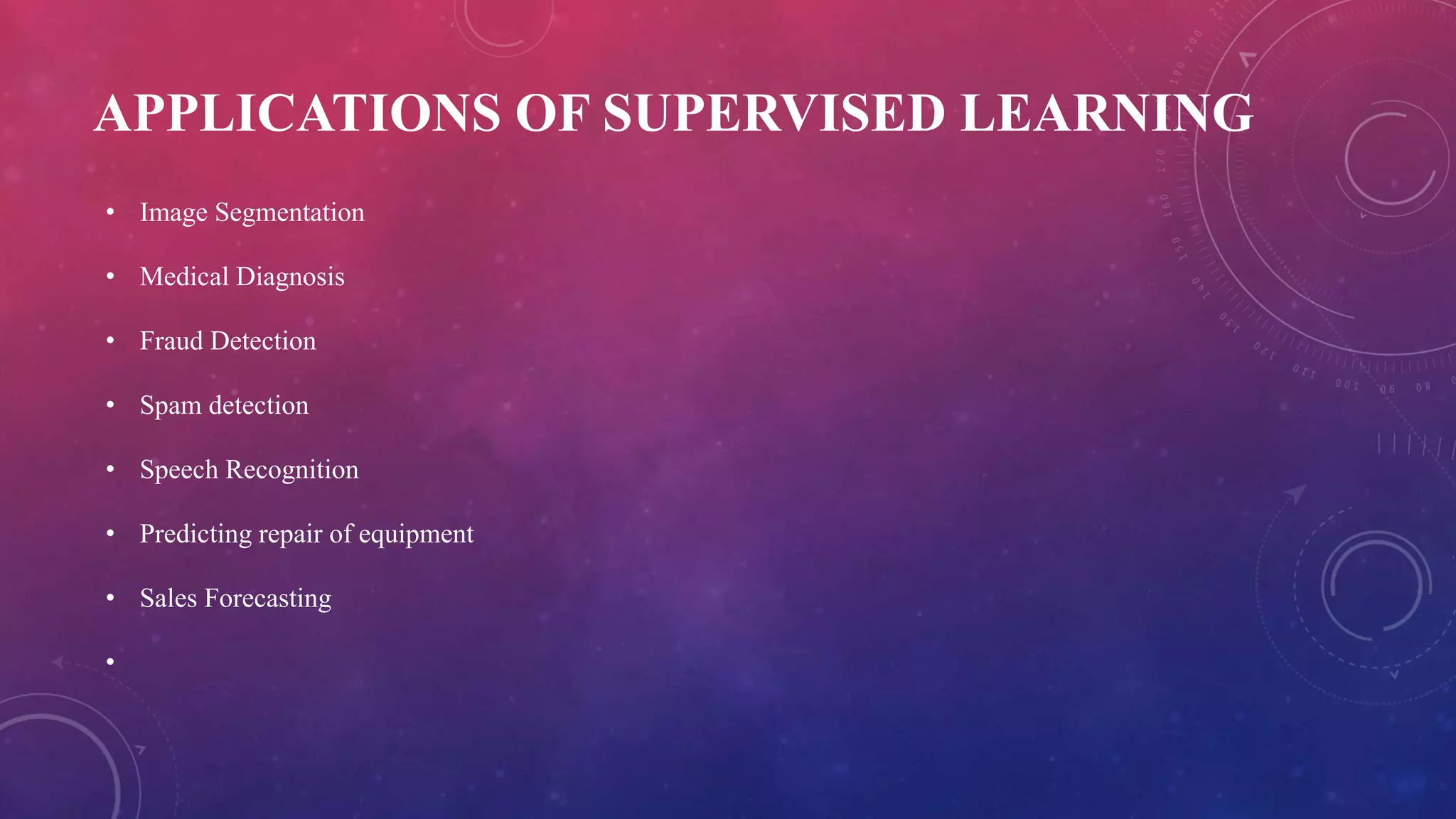 APPLICATIONS OF SUPERVISED LEARNING

• Image Segmentation
• Medical Diagnosis
• Fraud Detection
• Spam detection
• Speech Recognition
• Predicting repair of equipment
• Sales Forecasting
•